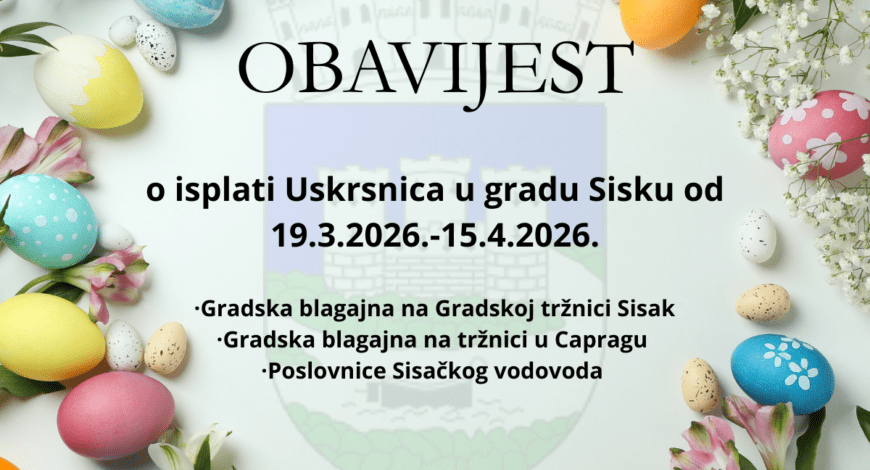 OBAVIJEST

o isplati Uskrsnica u gradu Sisku od 19.3.2026.-15.4.2026.

·Gradska blagajna na Gradskoj tržnici Sisak
·Gradska blagajna na tržnici u Capragu
·Poslovnice Sisačkog vodovoda